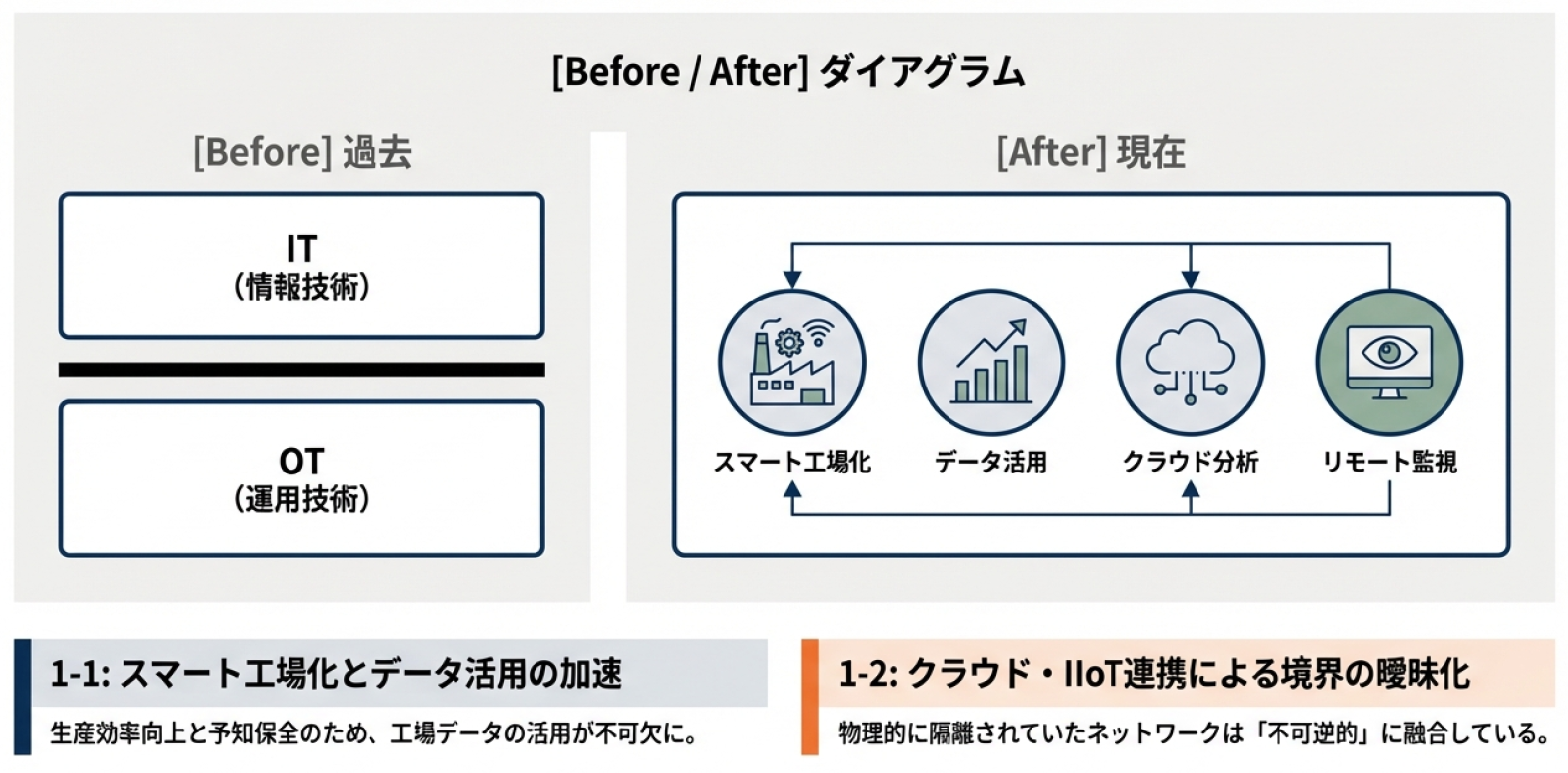 [Before / After] ダイアグラム

[Before] 過去

IT
（情報技術）

OT
（運用技術）

[After] 現在

スマート工場化
データ活用
クラウド分析
リモート監視

1-1: スマート工場化とデータ活用の加速

生産効率向上と予知保全のため、工場データの活用が不可欠に。

1-2: クラウド・IIoT連携による境界の曖昧化

物理的に隔離されていたネットワークは「不可逆的」に融合している。